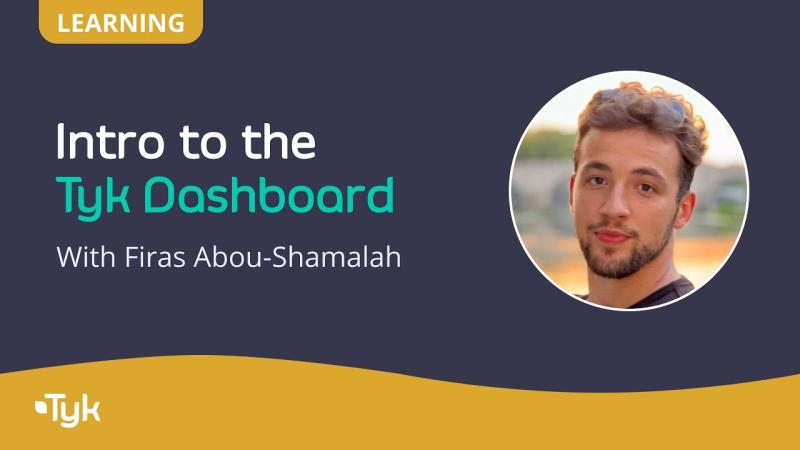 LEARNING

Intro to the Tyk Dashboard

With Firas Abou-Shamalah

Tyk